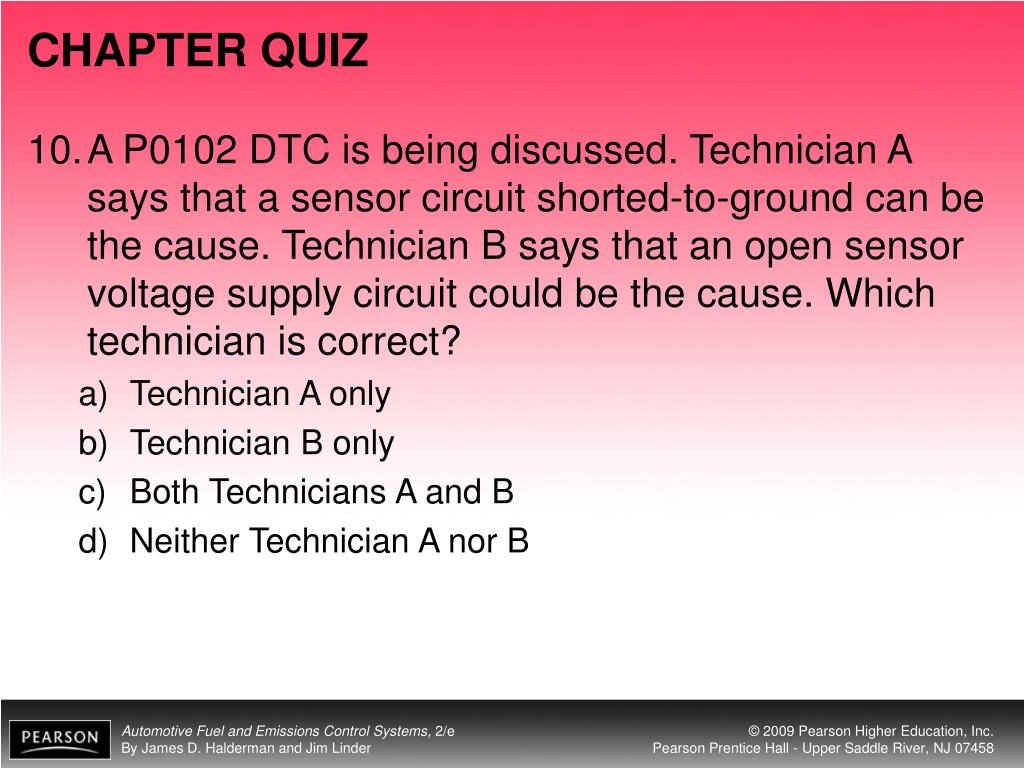 CHAPTER QUIZ

10. A P0102 DTC is being discussed. Technician A says that a sensor circuit shorted-to-ground can be the cause. Technician B says that an open sensor voltage supply circuit could be the cause. Which technician is correct?

a) Technician A only
b) Technician B only
c) Both Technicians A and B
d) Neither Technician A nor B

PEARSON

Automotive Fuel and Emissions Control Systems, 2/e
By James D. Halderman and Jim Linder

© 2009 Pearson Higher Education, Inc.
Pearson Prentice Hall - Upper Saddle River, NJ 07458